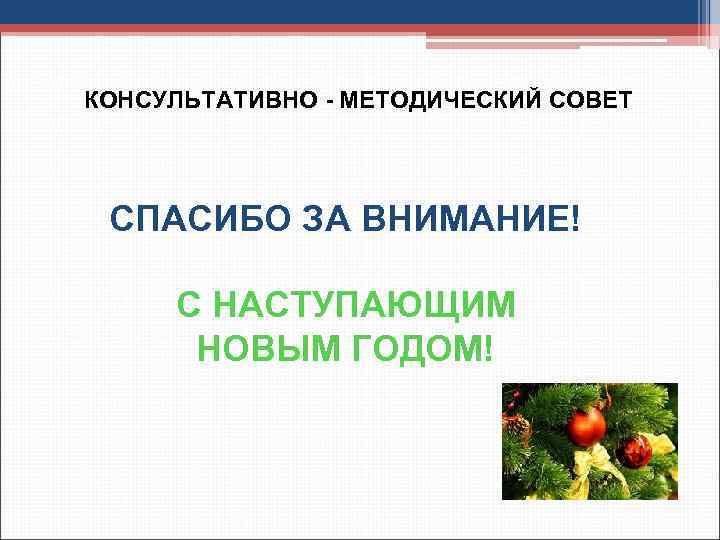 КОНСУЛЬТАТИВНО - МЕТОДИЧЕСКИЙ СОВЕТ

СПАСИБО ЗА ВНИМАНИЕ!

С НАСТУПАЮЩИМ НОВЫМ ГОДОМ!